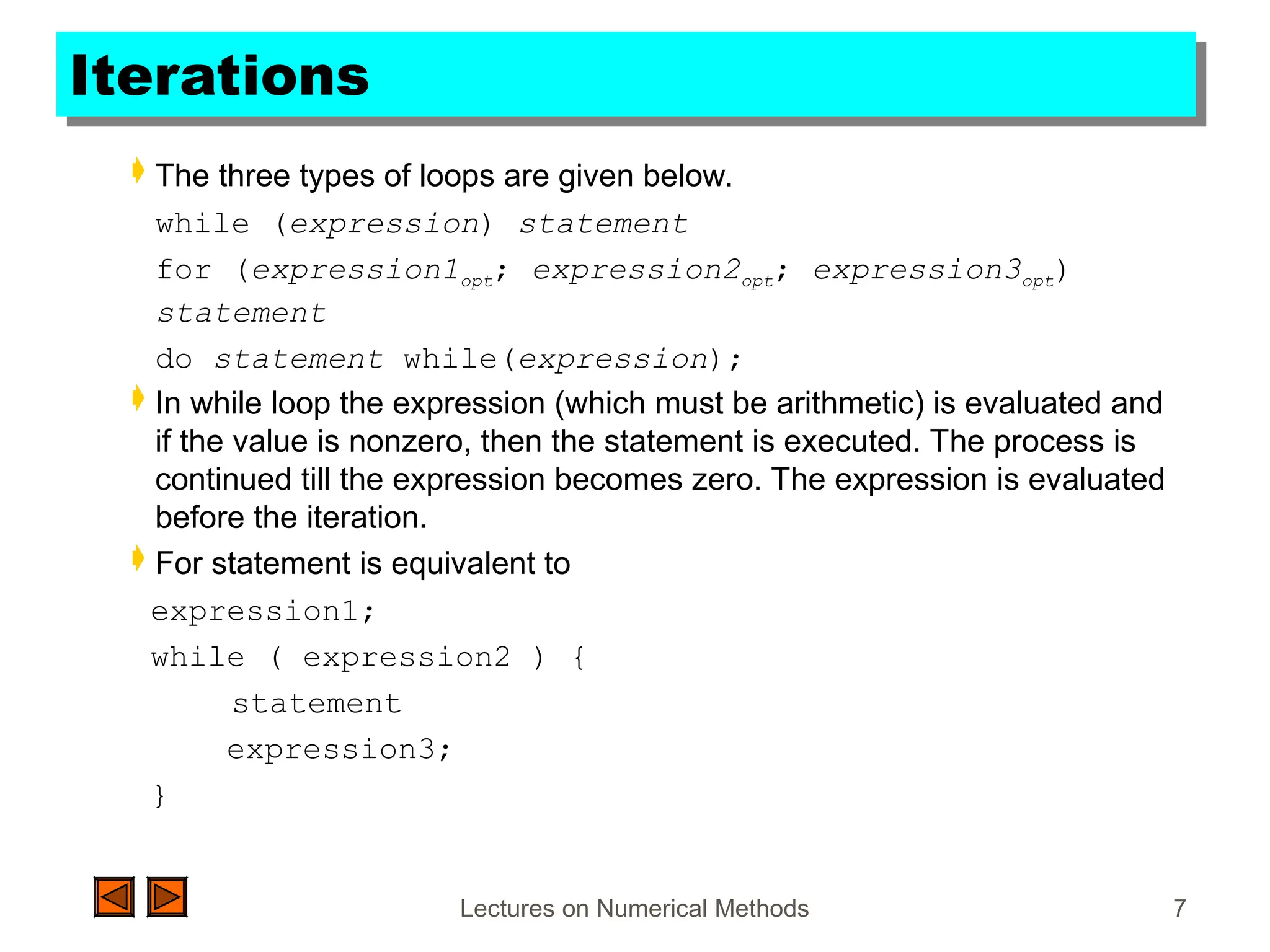 Iterations

The three types of loops are given below.

while (expression) statement

for (expression1$_{opt}$; expression2$_{opt}$; expression3$_{opt}$) statement

do statement while(expression);

In while loop the expression (which must be arithmetic) is evaluated and if the value is nonzero, then the statement is executed. The process is continued till the expression becomes zero. The expression is evaluated before the iteration.

For statement is equivalent to

expression1;
while ( expression2 ) {
    statement
    expression3;
}

Lectures on Numerical Methods

7